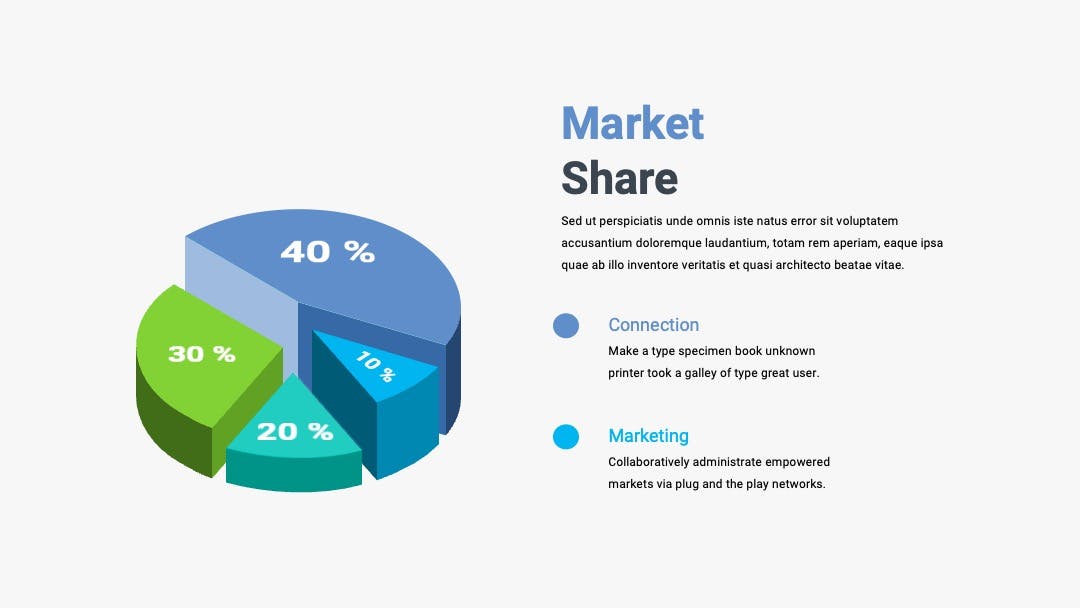 40 %

30 %

10 %

20 %

Market
Share

Sed ut perspiciatis unde omnis iste natus error sit voluptatem accusantium doloremque laudantium, totam rem aperiam, eaque ipsa quae ab illo inventore veritatis et quasi architecto beatae vitae.

Connection
Make a type specimen book unknown printer took a galley of type great user.

Marketing
Collaboratively administrate empowered markets via plug and the play networks.